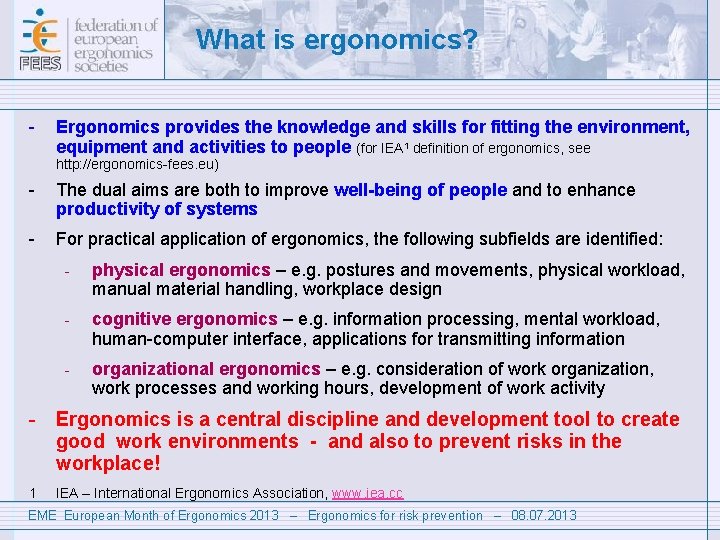 FEES federation of european ergonomics societies

What is ergonomics?

- Ergonomics provides the knowledge and skills for fitting the environment, equipment and activities to people (for IEA¹ definition of ergonomics, see http://ergonomics-fees.eu)

- The dual aims are both to improve well-being of people and to enhance productivity of systems

- For practical application of ergonomics, the following subfields are identified:

- physical ergonomics – e.g. postures and movements, physical workload, manual material handling, workplace design

- cognitive ergonomics – e.g. information processing, mental workload, human-computer interface, applications for transmitting information

- organizational ergonomics – e.g. consideration of work organization, work processes and working hours, development of work activity

- Ergonomics is a central discipline and development tool to create good work environments - and also to prevent risks in the workplace!

1 IEA – International Ergonomics Association, www.iea.cc

EME European Month of Ergonomics 2013 – Ergonomics for risk prevention – 08.07.2013